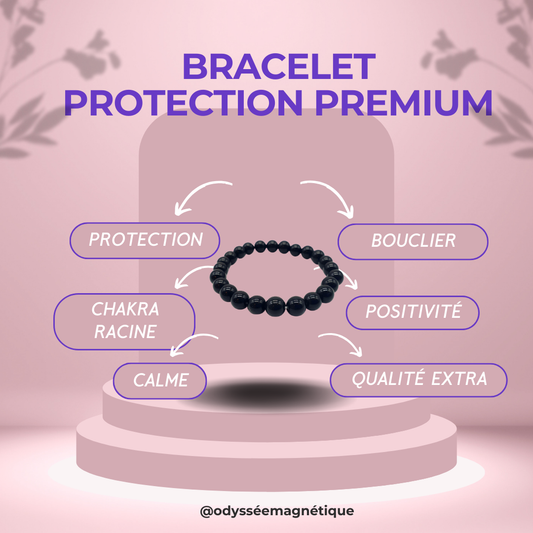 BRACELET PROTECTION PREMIUM

PROTECTION

BOUCLIER

CHAKRA RACINE

POSITIVITÉ

CALME

QUALITÉ EXTRA

@odysséemagnétique